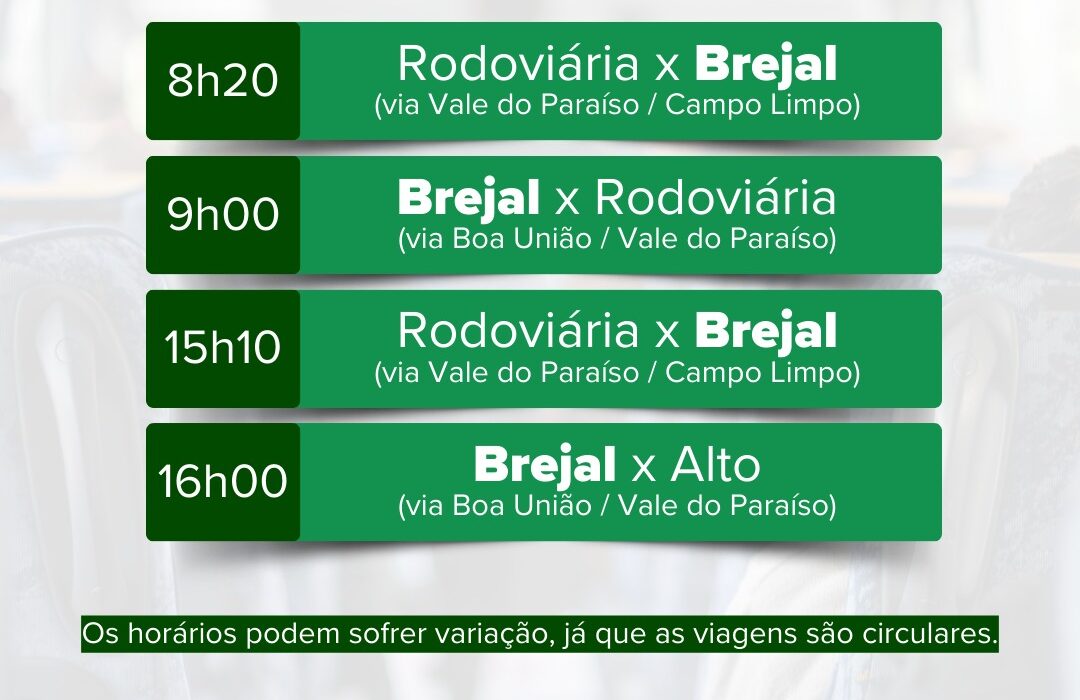 8h20
Rodoviária x Brejal
(via Vale do Paraíso / Campo Limpo)

9h00
Brejal x Rodoviária
(via Boa União / Vale do Paraíso)

15h10
Rodoviária x Brejal
(via Vale do Paraíso / Campo Limpo)

16h00
Brejal x Alto
(via Boa União / Vale do Paraíso)

Os horários podem sofrer variação, já que as viagens são circulares.